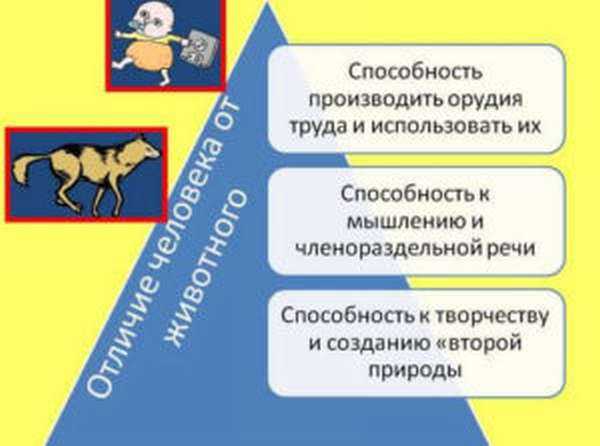 Отличие человека от животного

Способность производить орудия труда и использовать их

Способность к мышлению и членораздельной речи

Способность к творчеству и созданию «второй природы